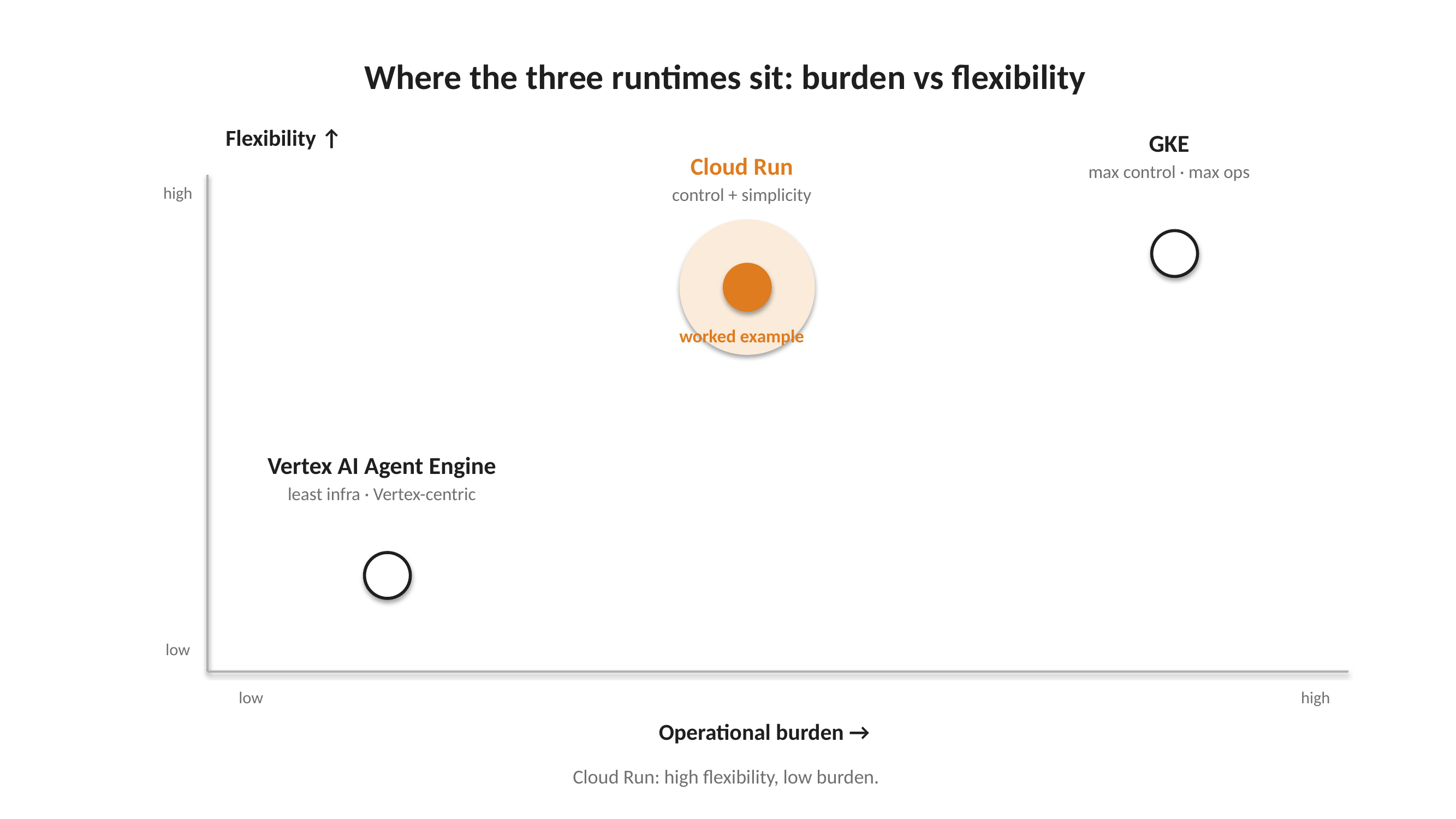 Where the three runtimes sit: burden vs flexibility

Flexibility ↑

high

low

Cloud Run
control + simplicity

worked example

GKE
max control · max ops

Vertex AI Agent Engine
least infra · Vertex-centric

low

high

Operational burden →

Cloud Run: high flexibility, low burden.